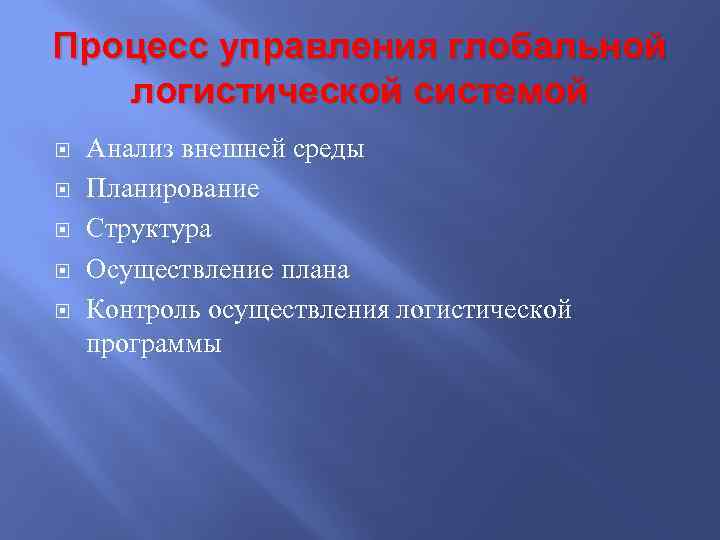 Процесс управления глобальной логистической системой

Анализ внешней среды
Планирование
Структура
Осуществление плана
Контроль осуществления логистической программы